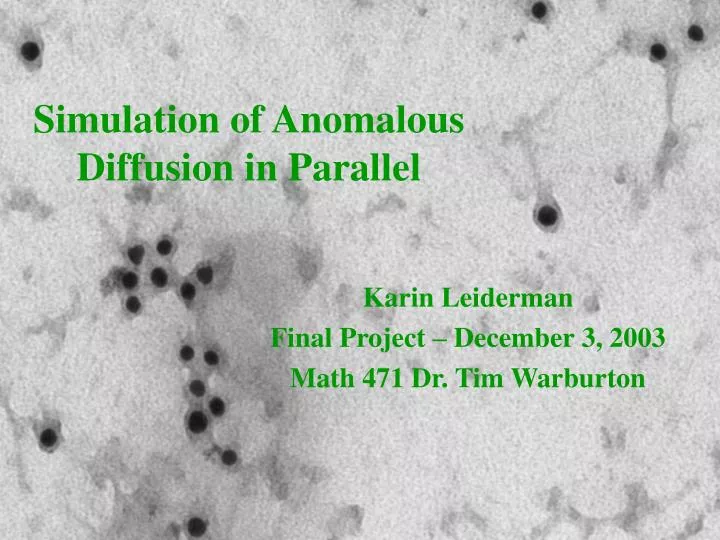 Simulation of Anomalous Diffusion in Parallel

Karin Leiderman
Final Project – December 3, 2003
Math 471 Dr. Tim Warburton